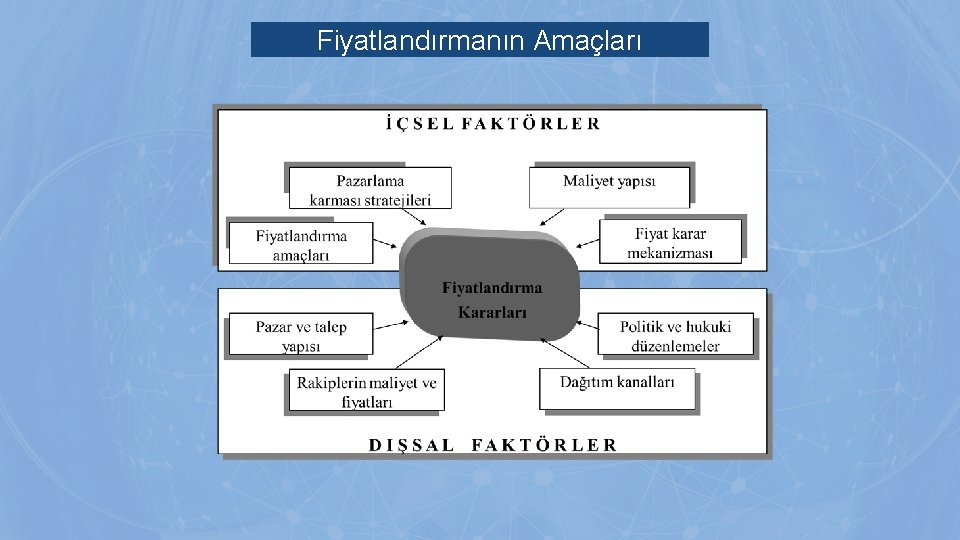 Fiyatlandırmanın Amaçları

İÇSEL FAKTÖRLER

Pazarlama karması stratejileri

Maliyet yapısı

Fiyatlandırma amaçları

Fiyat karar mekanizması

Fiyatlandırma Kararları

Pazar ve talep yapısı

Politik ve hukuki düzenlemeler

Rakiplerin maliyet ve fiyatları

Dağıtım kanalları

DIŞSAL FAKTÖRLER